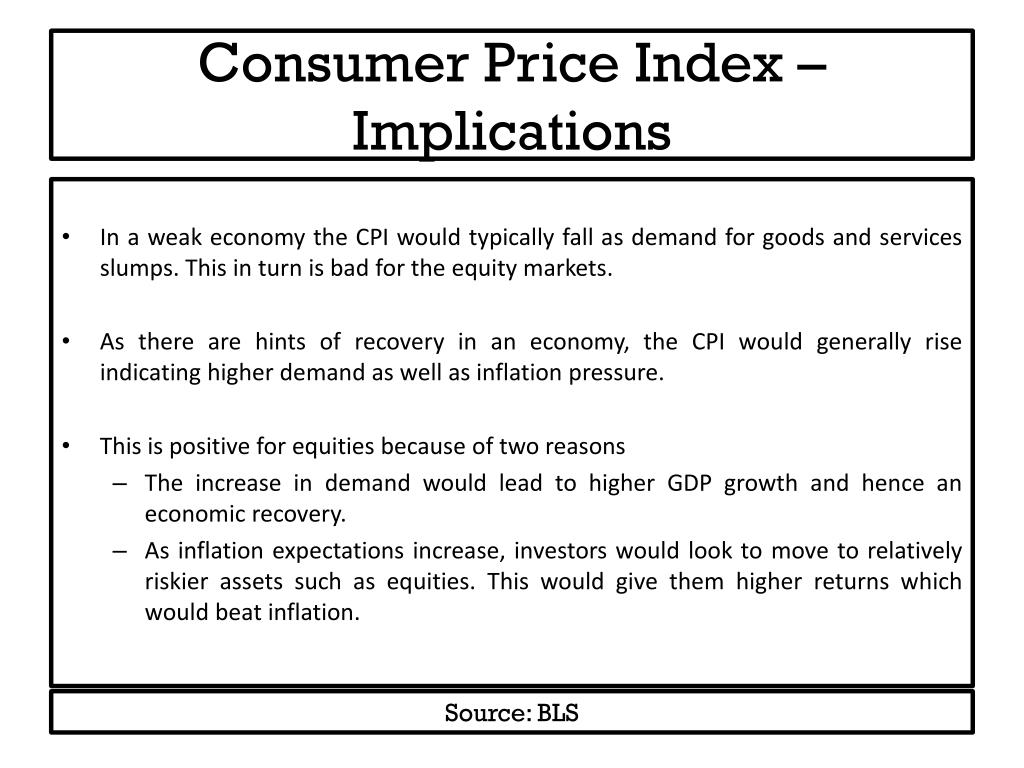 Consumer Price Index – Implications

• In a weak economy the CPI would typically fall as demand for goods and services slumps. This in turn is bad for the equity markets.

• As there are hints of recovery in an economy, the CPI would generally rise indicating higher demand as well as inflation pressure.

• This is positive for equities because of two reasons
– The increase in demand would lead to higher GDP growth and hence an economic recovery.
– As inflation expectations increase, investors would look to move to relatively riskier assets such as equities. This would give them higher returns which would beat inflation.

Source: BLS